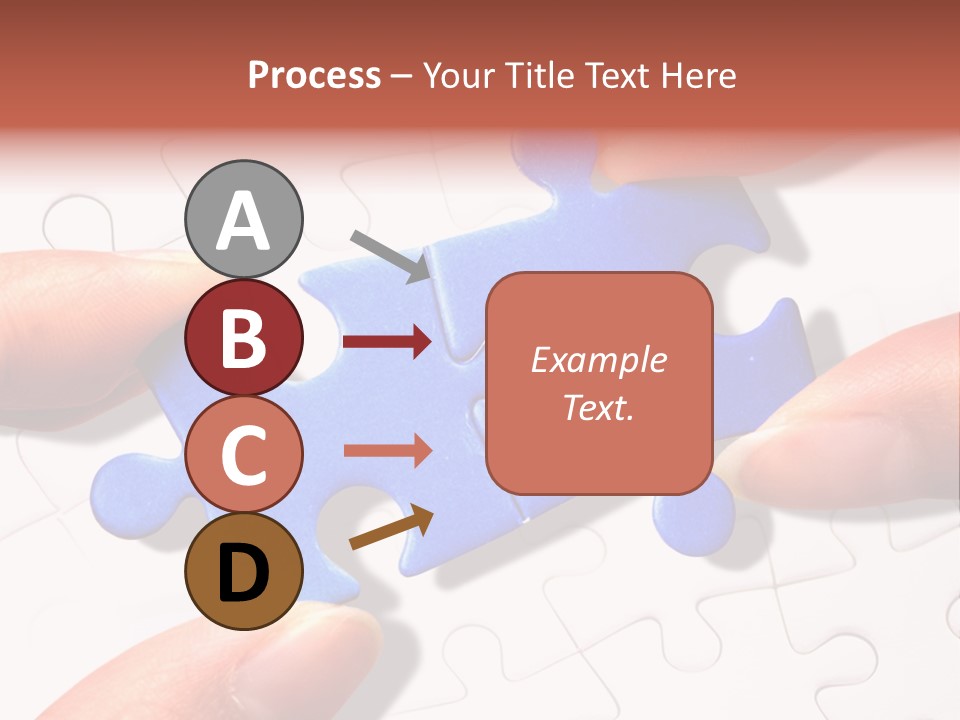 Process – Your Title Text Here

A

B

C

D

Example Text.